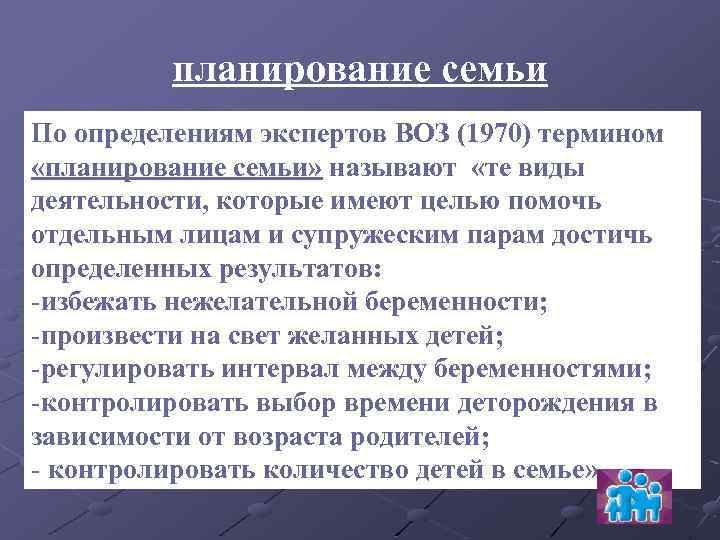 планирование семьи

По определениям экспертов ВОЗ (1970) термином «планирование семьи» называют «те виды деятельности, которые имеют целью помочь отдельным лицам и супружеским парам достичь определенных результатов:
-избежать нежелательной беременности;
-произвести на свет желанных детей;
-регулировать интервал между беременностями;
-контролировать выбор времени деторождения в зависимости от возраста родителей;
- контролировать количество детей в семье»